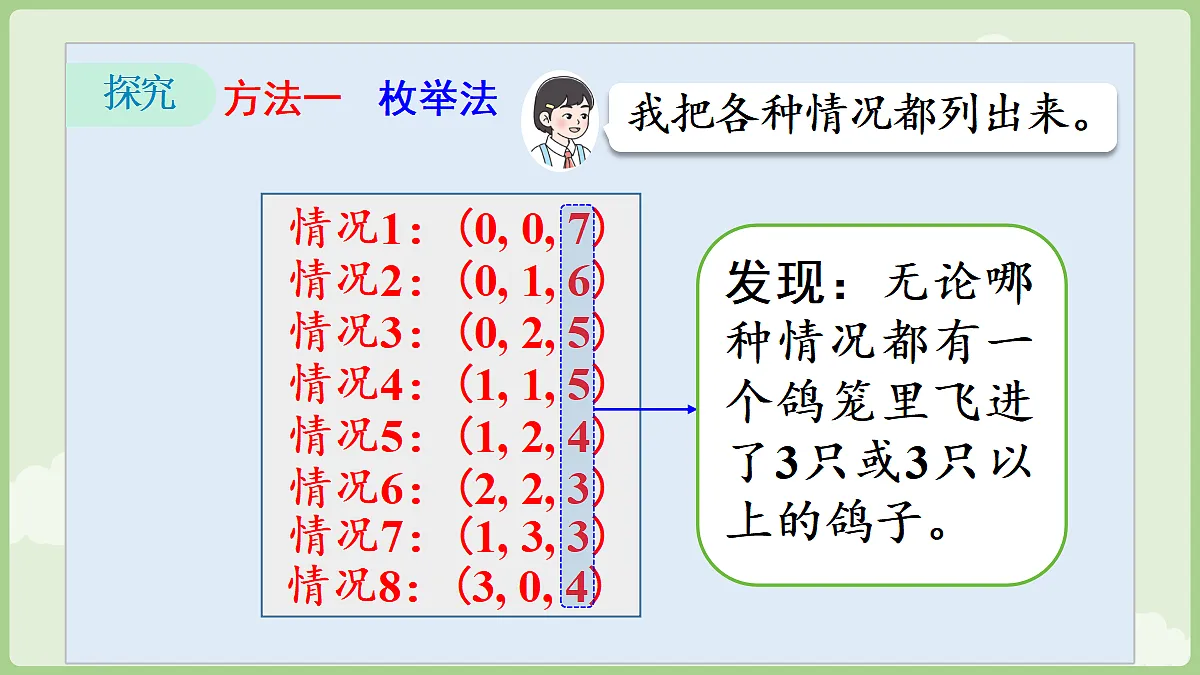 探究 方法一 枚举法

我把各种情况都列出来。

情况1：（0, 0, 7）
情况2：（0, 1, 6）
情况3：（0, 2, 5）
情况4：（1, 1, 5）
情况5：（1, 2, 4）
情况6：（2, 2, 3）
情况7：（1, 3, 3）
情况8：（3, 0, 4）

发现：无论哪种情况都有一个鸽笼里飞进了3只或3只以上的鸽子。